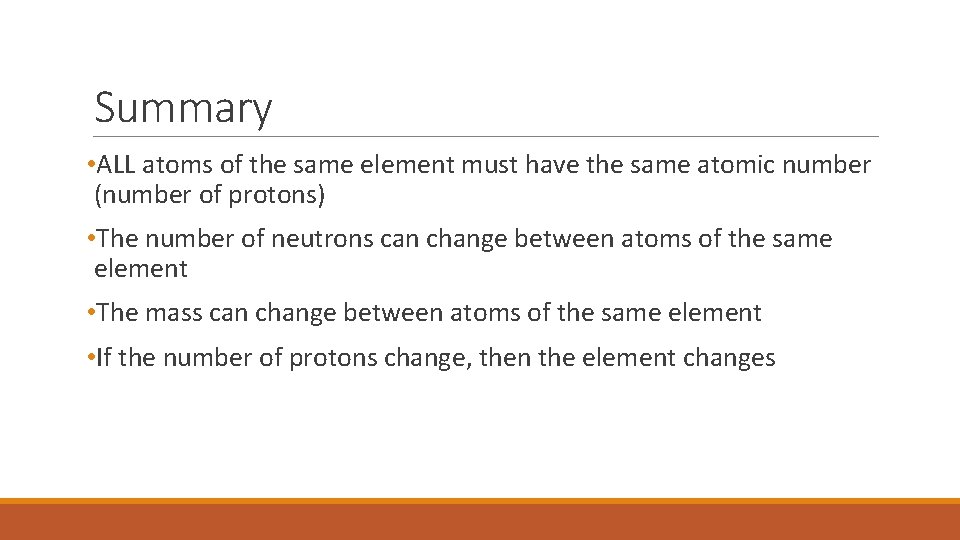 Summary

•ALL atoms of the same element must have the same atomic number (number of protons)

•The number of neutrons can change between atoms of the same element

•The mass can change between atoms of the same element

•If the number of protons change, then the element changes